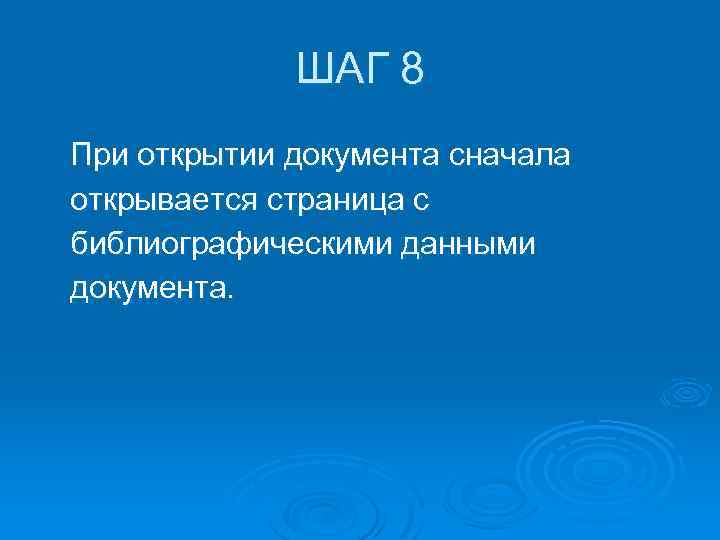 ШАГ 8

При открытии документа сначала открывается страница с библиографическими данными документа.